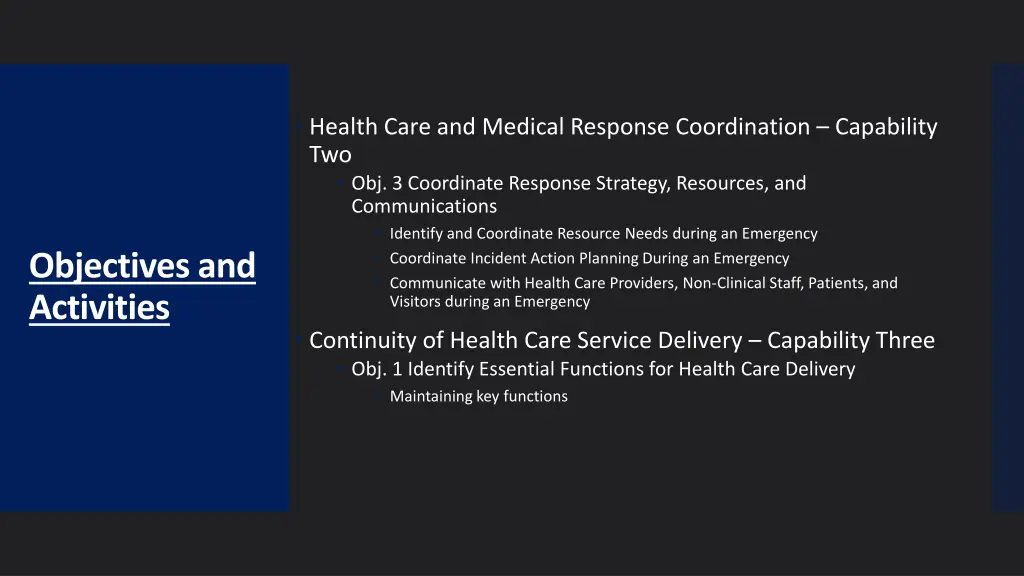 Objectives and Activities

Health Care and Medical Response Coordination – Capability Two

Obj. 3 Coordinate Response Strategy, Resources, and Communications

Identify and Coordinate Resource Needs during an Emergency

Coordinate Incident Action Planning During an Emergency

Communicate with Health Care Providers, Non-Clinical Staff, Patients, and Visitors during an Emergency

Continuity of Health Care Service Delivery – Capability Three

Obj. 1 Identify Essential Functions for Health Care Delivery

Maintaining key functions